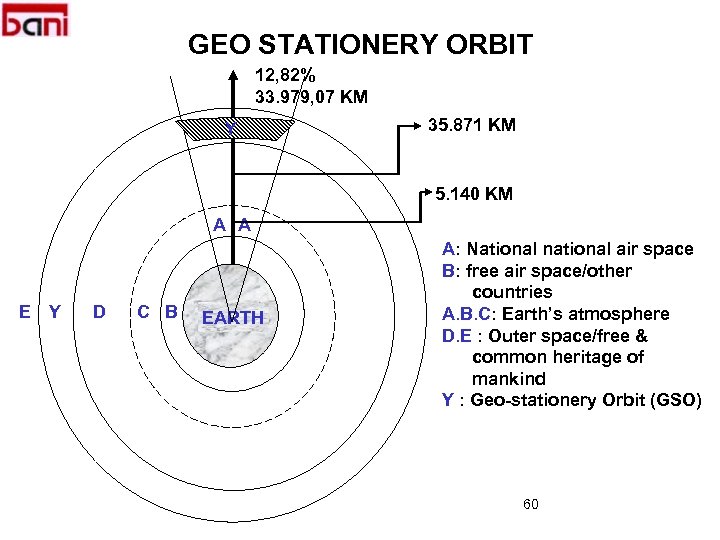 bani

GEO STATIONERY ORBIT

12,82%
33.979,07 KM

Y

35.871 KM

5.140 KM

A A

E Y D C B EARTH

A: National national air space
B: free air space/other countries
A.B.C: Earth's atmosphere
D.E : Outer space/free & common heritage of mankind
Y : Geo-stationery Orbit (GSO)

60